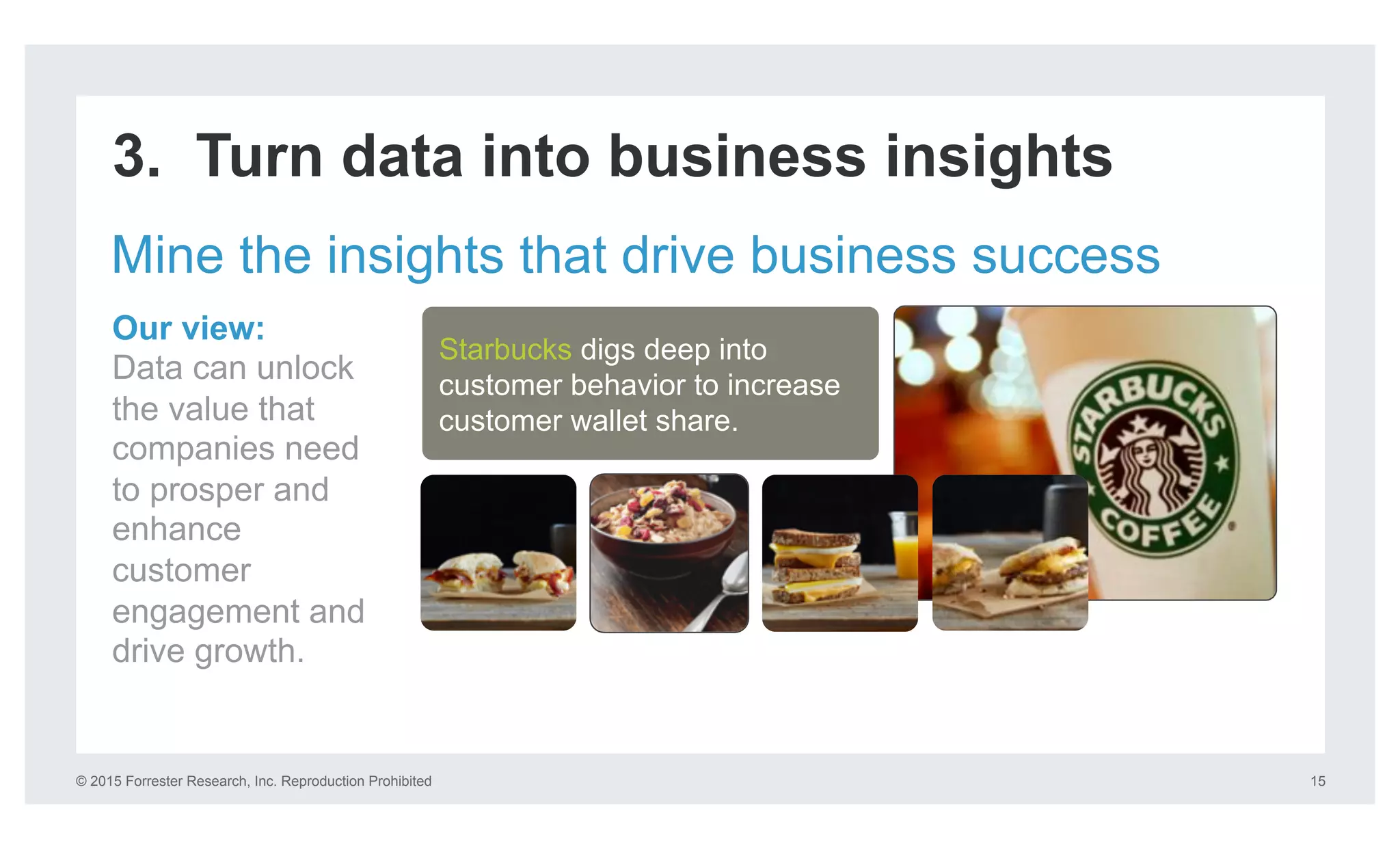 3. Turn data into business insights

Mine the insights that drive business success

Our view:
Data can unlock the value that companies need to prosper and enhance customer engagement and drive growth.

Starbucks digs deep into customer behavior to increase customer wallet share.

STARBUCKS COFFEE

© 2015 Forrester Research, Inc. Reproduction Prohibited

15